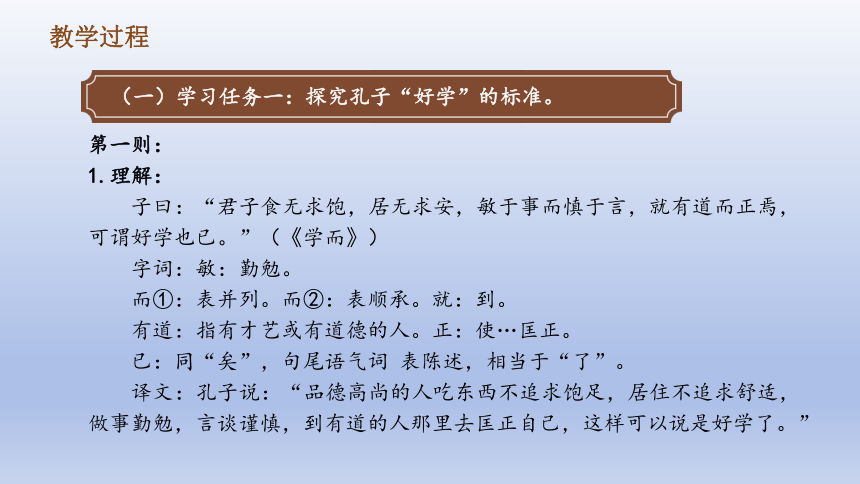 教学过程

（一）学习任务一：探究孔子“好学”的标准。

第一则：

1. 理解：

子曰：“君子食无求饱，居无求安，敏于事而慎于言，就有道而正焉，可谓好学也已。”（《学而》）

字词：敏：勤勉。

而①：表并列。而②：表顺承。就：到。

有道：指有才艺或有道德的人。正：使…匡正。

已：同“矣”，句尾语气词 表陈述，相当于“了”。

译文：孔子说：“品德高尚的人吃东西不追求饱足，居住不追求舒适，做事勤勉，言谈谨慎，到有道的人那里去匡正自己，这样可以说是好学了。”